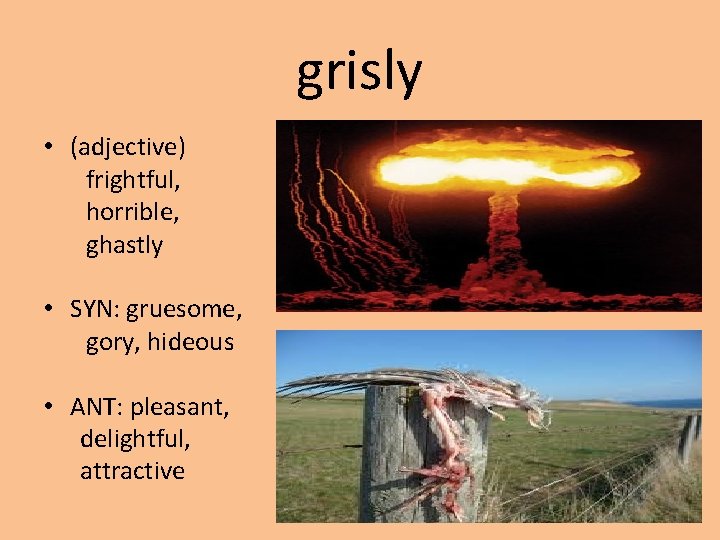 grisly

• (adjective) frightful, horrible, ghastly

• SYN: gruesome, gory, hideous

• ANT: pleasant, delightful, attractive